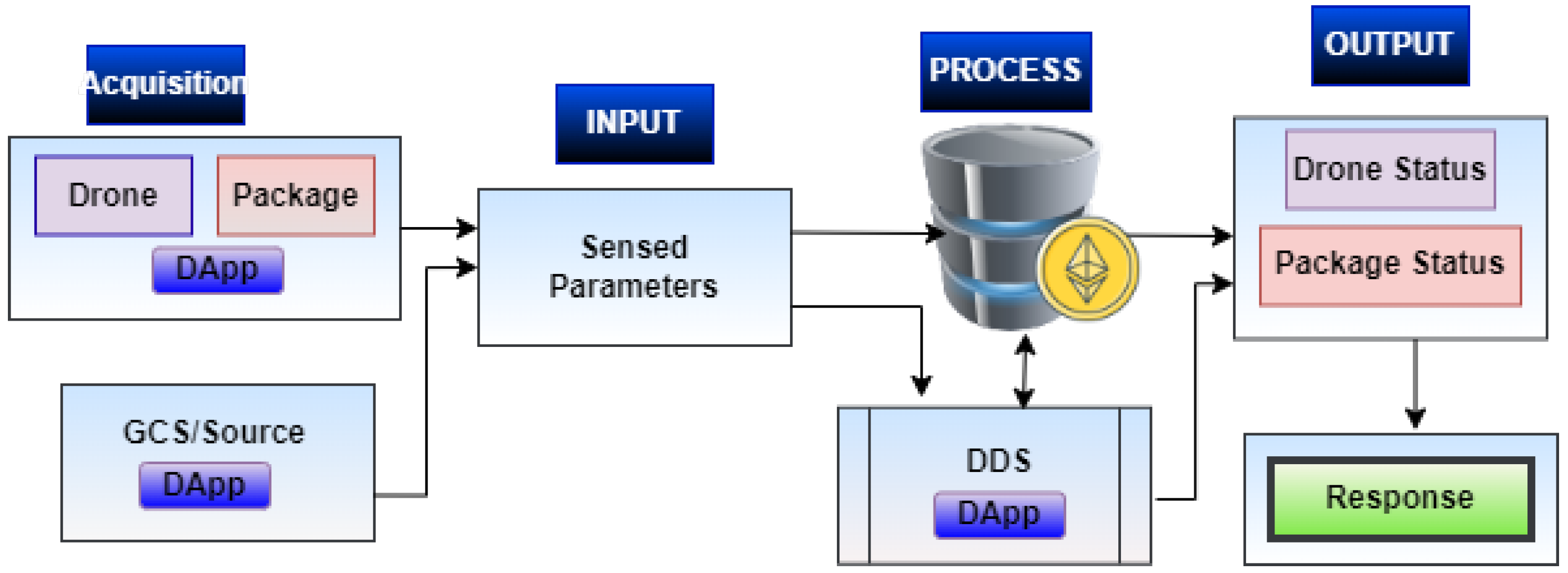 Acquisition

Drone

Package

DApp

GCS/Source

DApp

INPUT

Sensed Parameters

PROCESS

DDS

DApp

OUTPUT

Drone Status

Package Status

Response